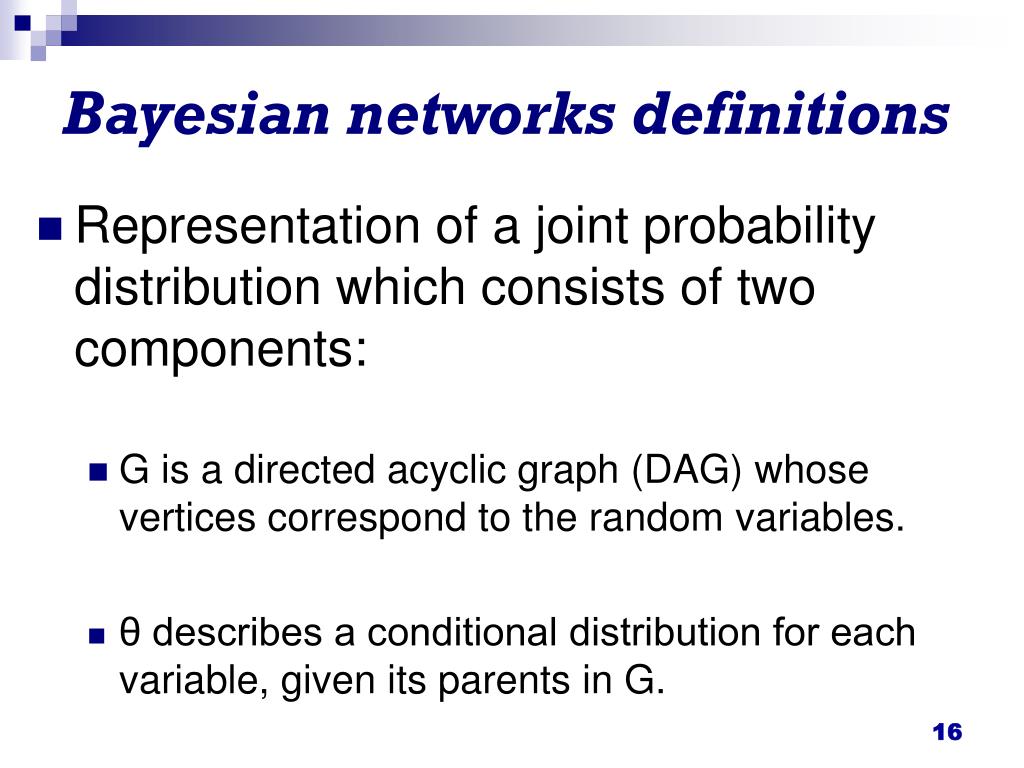 Bayesian networks definitions

Representation of a joint probability distribution which consists of two components:

G is a directed acyclic graph (DAG) whose vertices correspond to the random variables.

θ describes a conditional distribution for each variable, given its parents in G.

16